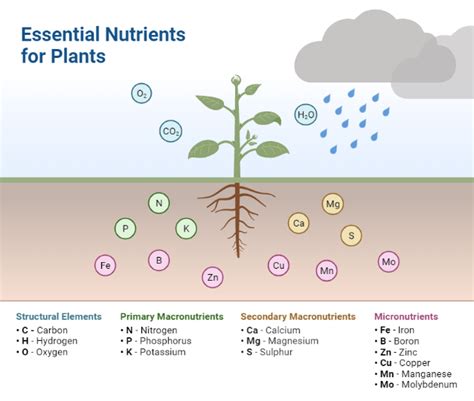 Essential Nutrients for Plants

$O_2$

$CO_2$

$H_2O$

N

P

K

Mg

Ca

S

Fe

B

Zn

Cu

Mn

Mo

Structural Elements
• C - Carbon
• H - Hydrogen
• O - Oxygen

Primary Macronutrients
• N - Nitrogen
• P - Phosphorus
• K - Potassium

Secondary Macronutrients
• Ca - Calcium
• Mg - Magnesium
• S - Sulphur

Micronutrients
• Fe - Iron
• B - Boron
• Zn - Zinc
• Cu - Copper
• Mn - Manganese
• Mo - Molybdenum